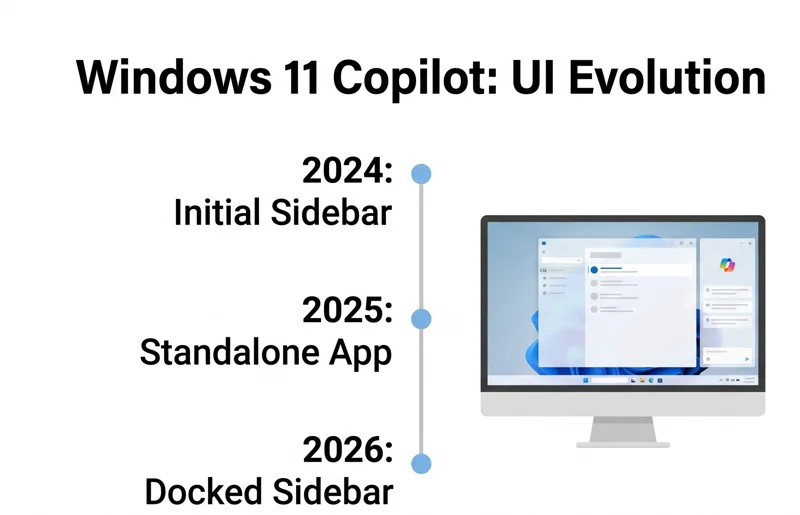 Windows 11 Copilot: UI Evolution

2024:
Initial Sidebar

2025:
Standalone App

2026:
Docked Sidebar